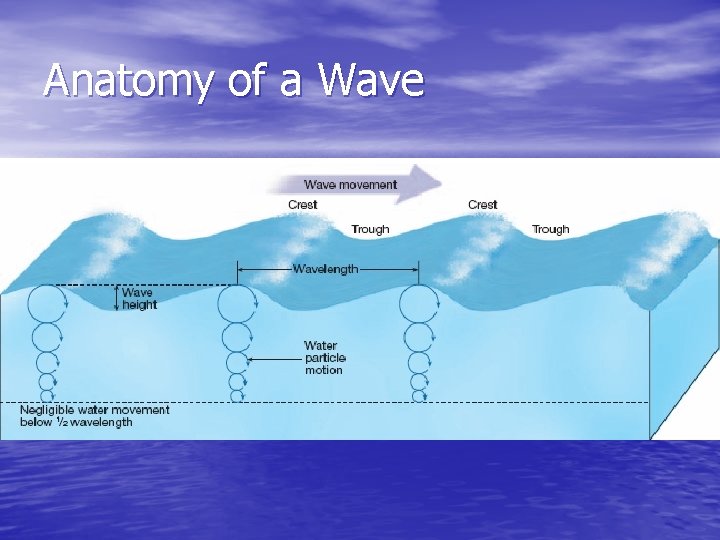 Anatomy of a Wave

Wave movement

Crest

Trough

Crest

Trough

Wavelength

Wave height

Water particle motion

Negligible water movement below ½ wavelength